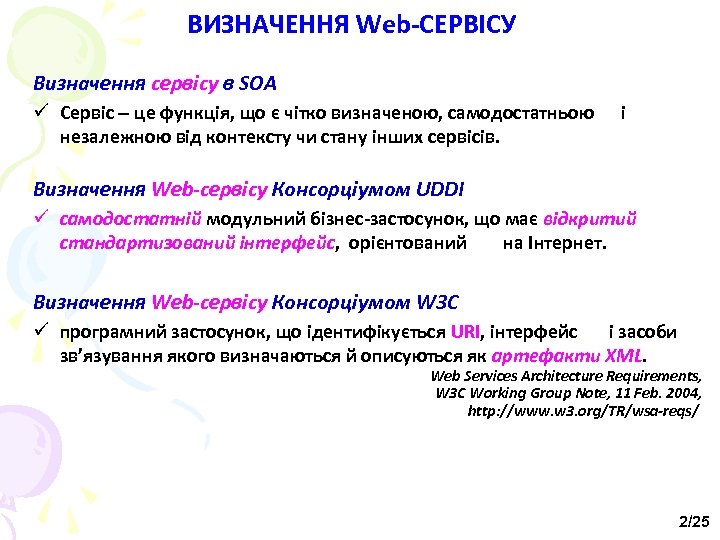 ВИЗНАЧЕННЯ Web-СЕРВІСУ

Визначення сервісу в SOA

✓ Сервіс – це функція, що є чітко визначеною, самодостатньою і незалежною від контексту чи стану інших сервісів.

Визначення Web-сервісу Консорціумом UDDI

✓ самодостатній модульний бізнес-застосунок, що має відкритий стандартизований інтерфейс, орієнтований на Інтернет.

Визначення Web-сервісу Консорціумом W3C

✓ програмний застосунок, що ідентифікується URI, інтерфейс і засоби зв'язування якого визначаються й описуються як артефакти XML.

Web Services Architecture Requirements, W3C Working Group Note, 11 Feb. 2004, http://www.w3.org/TR/wsa-reqs/

2/25